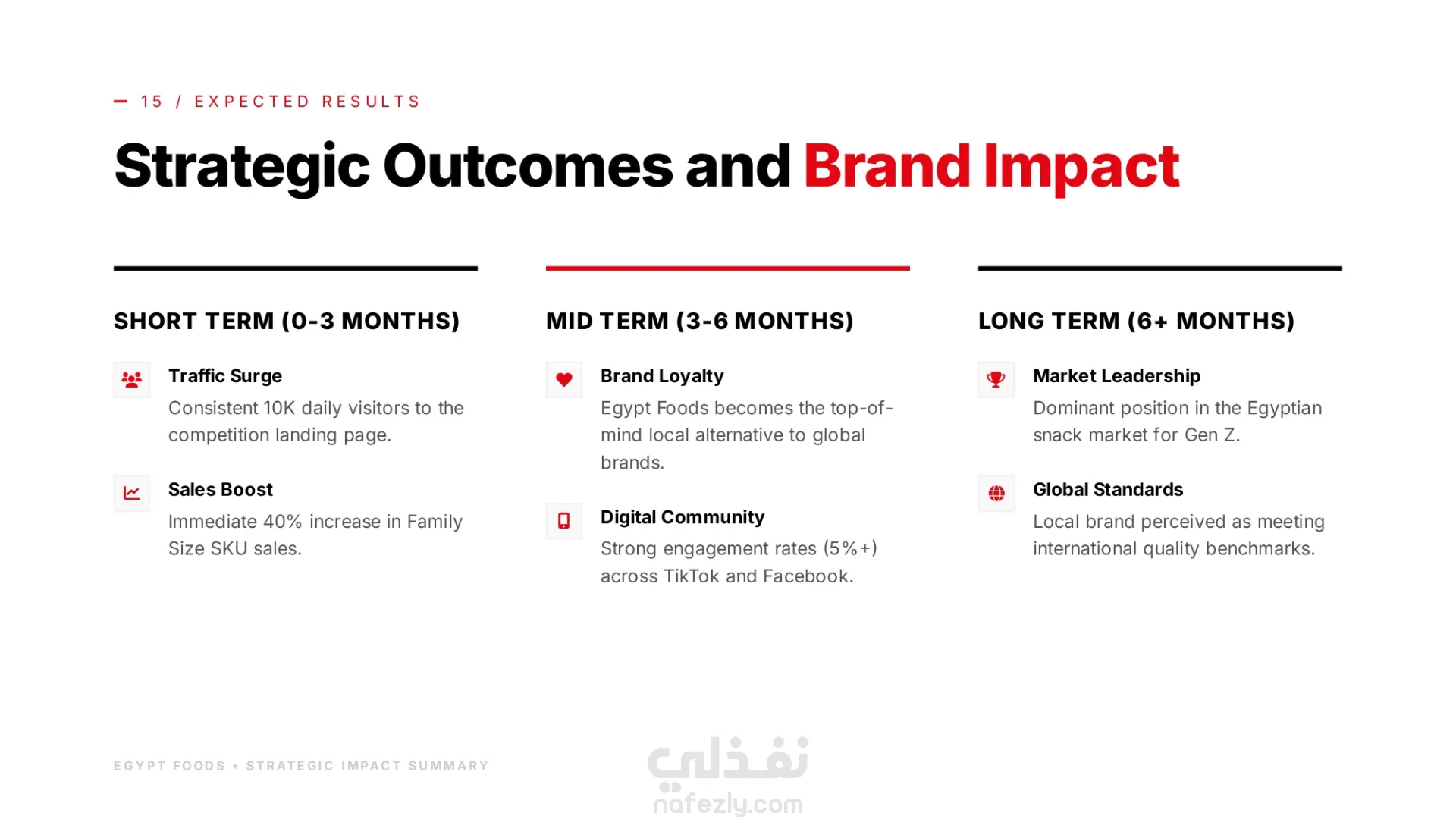 — 15 / EXPECTED RESULTS

Strategic Outcomes and Brand Impact

SHORT TERM (0-3 MONTHS)

Traffic Surge
Consistent 10K daily visitors to the competition landing page.

Sales Boost
Immediate 40% increase in Family Size SKU sales.

MID TERM (3-6 MONTHS)

Brand Loyalty
Egypt Foods becomes the top-of-mind local alternative to global brands.

Digital Community
Strong engagement rates (5%+) across TikTok and Facebook.

LONG TERM (6+ MONTHS)

Market Leadership
Dominant position in the Egyptian snack market for Gen Z.

Global Standards
Local brand perceived as meeting international quality benchmarks.

EGYPT FOODS • STRATEGIC IMPACT SUMMARY

نفذلي
nafezly.com